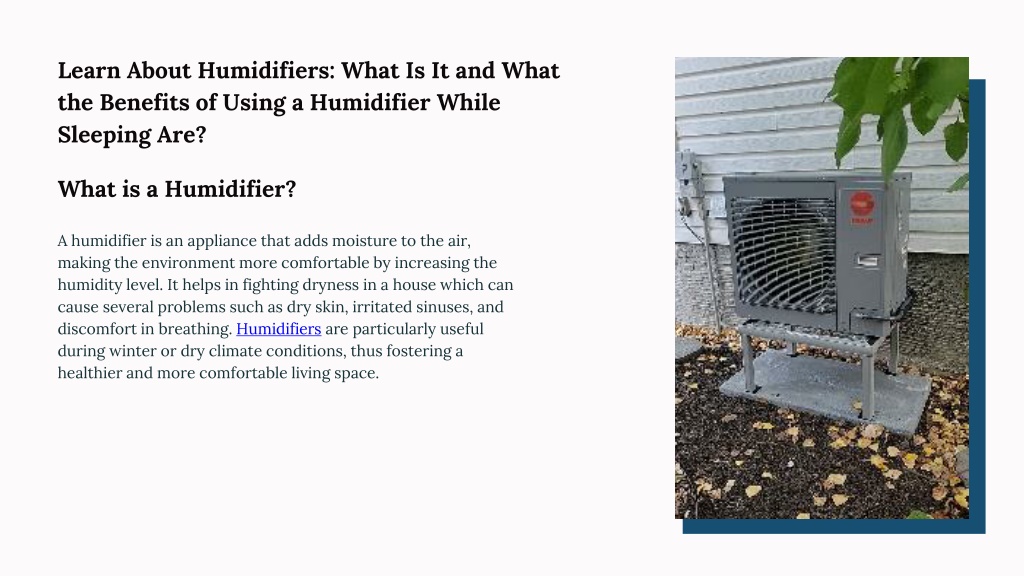 Learn About Humidifiers: What Is It and What the Benefits of Using a Humidifier While Sleeping Are?

What is a Humidifier?

A humidifier is an appliance that adds moisture to the air, making the environment more comfortable by increasing the humidity level. It helps in fighting dryness in a house which can cause several problems such as dry skin, irritated sinuses, and discomfort in breathing. Humidifiers are particularly useful during winter or dry climate conditions, thus fostering a healthier and more comfortable living space.